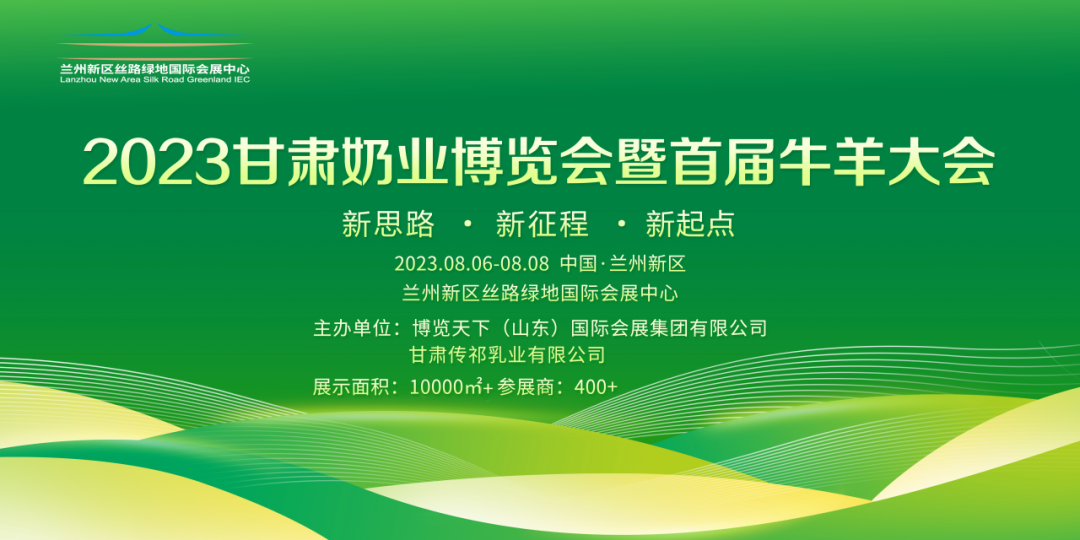 兰州新区丝路绿地国际会展中心
Lanzhou New Area Silk Road Greenland IEC

2023甘肃奶业博览会暨首届牛羊大会

新思路 · 新征程 · 新起点

2023.08.06-08.08 中国·兰州新区
兰州新区丝路绿地国际会展中心

主办单位：博览天下（山东）国际会展集团有限公司
甘肃传祁乳业有限公司

展示面积：10000㎡+ 参展商：400+